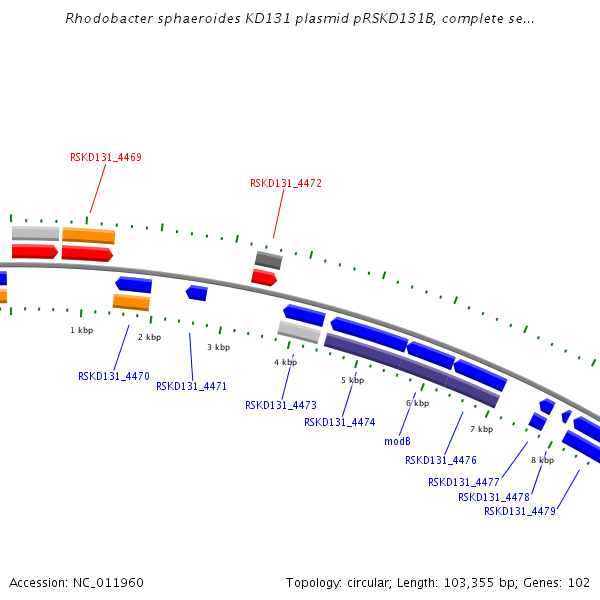 Rhodobacter sphaeroides KD131 plasmid pRSKD131B, complete se...

RSKD131_4469

RSKD131_4472

1 kbp

2 kbp

3 kbp

4 kbp

5 kbp

6 kbp

7 kbp

8 kbp

RSKD131_4470

RSKD131_4471

RSKD131_4473

RSKD131_4474

modB

RSKD131_4476

RSKD131_4477

RSKD131_4478

RSKD131_4479

Accession: NC_011960

Topology: circular; Length: 103,355 bp; Genes: 102